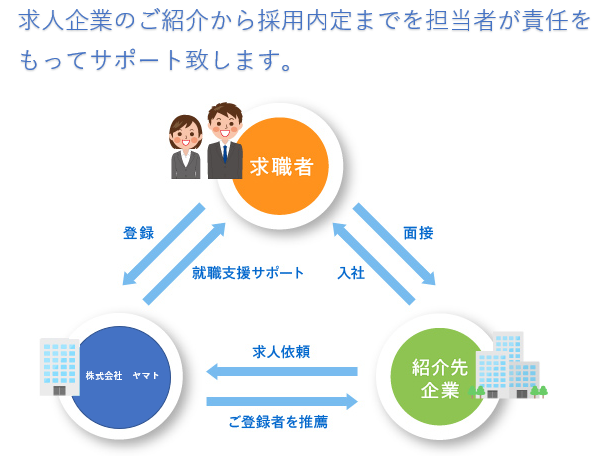 求人企業のご紹介から採用内定までを担当者が責任をもってサポート致します。

求職者

登録

就職支援サポート

入社

面接

株式会社　ヤマト

求人依頼

ご登録者を推薦

紹介先企業